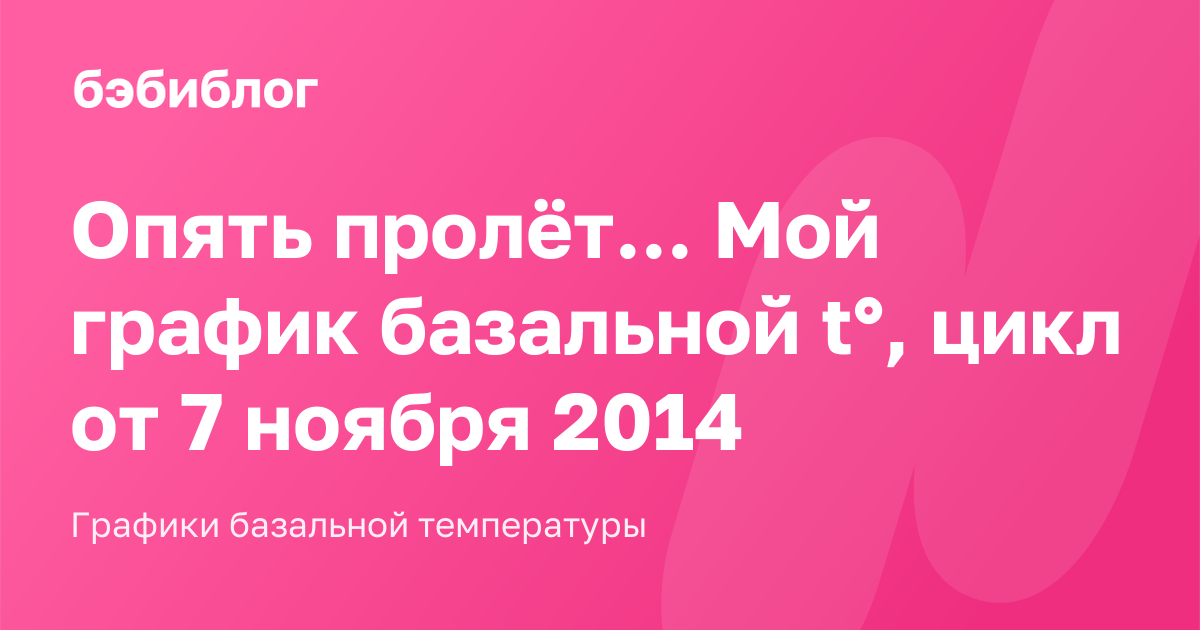 бэбиблог

Опять пролёт... Мой график базальной t°, цикл от 7 ноября 2014

Графики базальной температуры